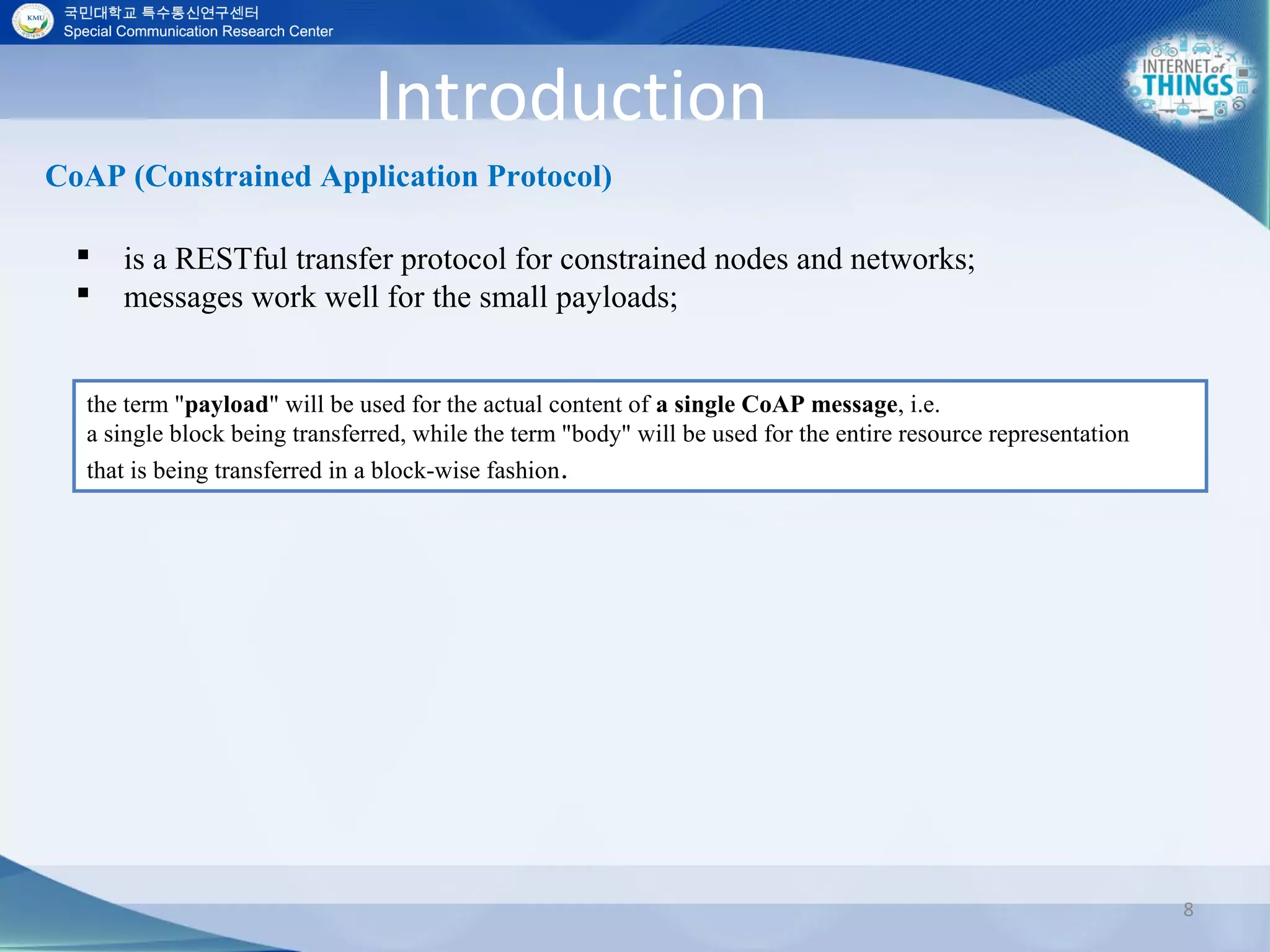 KMU

국민대학교 특수통신연구센터
Special Communication Research Center

INTERNET of THINGS

Introduction

CoAP (Constrained Application Protocol)

▪ is a RESTful transfer protocol for constrained nodes and networks;
▪ messages work well for the small payloads;

the term "payload" will be used for the actual content of a single CoAP message, i.e. a single block being transferred, while the term "body" will be used for the entire resource representation that is being transferred in a block-wise fashion.

8